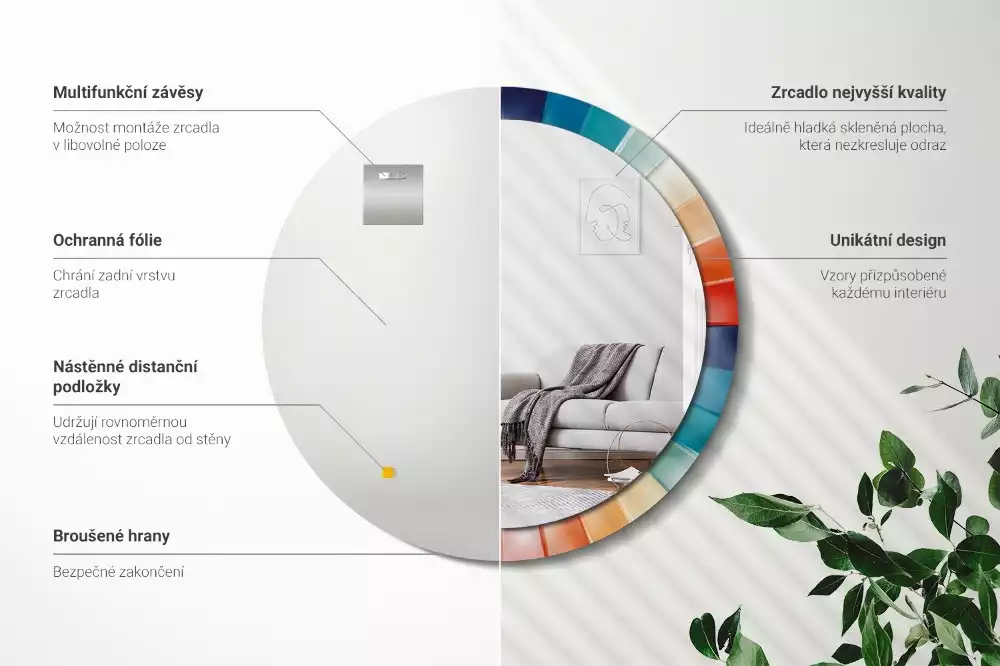 Multifunkční závěsy

Možnost montáže zrcadla v libovolné poloze

Ochranná fólie

Chrání zadní vrstvu zrcadla

Nástěnné distanční podložky

Udržují rovnoměrnou vzdálenost zrcadla od stěny

Broušené hrany

Bezpečné zakončení

Zrcadlo nejvyšší kvality

Ideálně hladká skleněná plocha, která nezkresluje odraz

Unikátní design

Vzory přizpůsobené každému interiéru